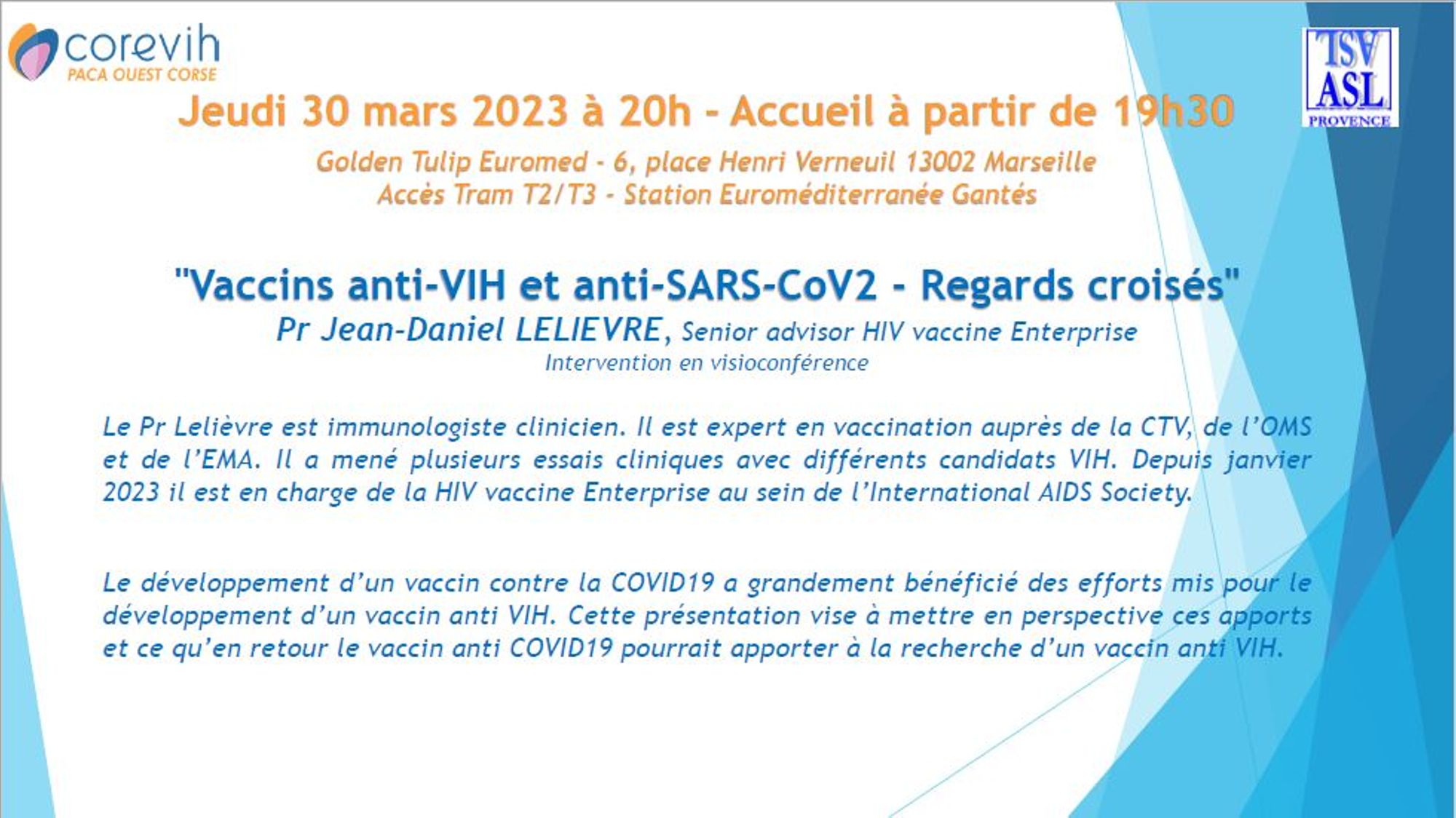 corevih
PACA OUEST CORSE

TSV
ASL
PROVENCE

Jeudi 30 mars 2023 à 20h - Accueil à partir de 19h30

Golden Tulip Euromed - 6, place Henri Verneuil 13002 Marseille
Accès Tram T2/T3 - Station Euroméditerranée Gantés

"Vaccins anti-VIH et anti-SARS-CoV2 - Regards croisés"
Pr Jean-Daniel LELIEVRE, Senior advisor HIV vaccine Enterprise
Intervention en visioconférence

Le Pr Lelièvre est immunologiste clinicien. Il est expert en vaccination auprès de la CTV, de l'OMS et de l'EMA. Il a mené plusieurs essais cliniques avec différents candidats VIH. Depuis janvier 2023 il est en charge de la HIV vaccine Enterprise au sein de l'International AIDS Society.

Le développement d'un vaccin contre la COVID19 a grandement bénéficié des efforts mis pour le développement d'un vaccin anti VIH. Cette présentation vise à mettre en perspective ces apports et ce qu'en retour le vaccin anti COVID19 pourrait apporter à la recherche d'un vaccin anti VIH.